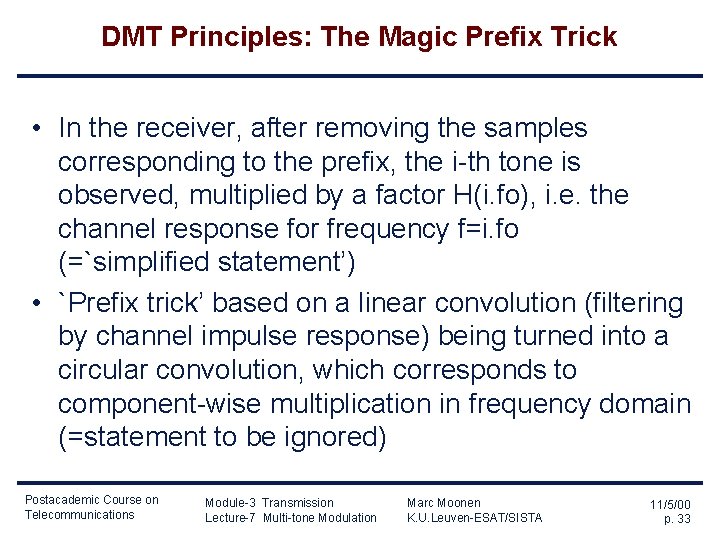 DMT Principles: The Magic Prefix Trick

• In the receiver, after removing the samples corresponding to the prefix, the i-th tone is observed, multiplied by a factor H(i.fo), i.e. the channel response for frequency f=i.fo (=`simplified statement')

• `Prefix trick' based on a linear convolution (filtering by channel impulse response) being turned into a circular convolution, which corresponds to component-wise multiplication in frequency domain (=statement to be ignored)

Postacademic Course on Telecommunications

Module-3 Transmission
Lecture-7 Multi-tone Modulation

Marc Moonen
K.U.Leuven-ESAT/SISTA

11/5/00
p. 33